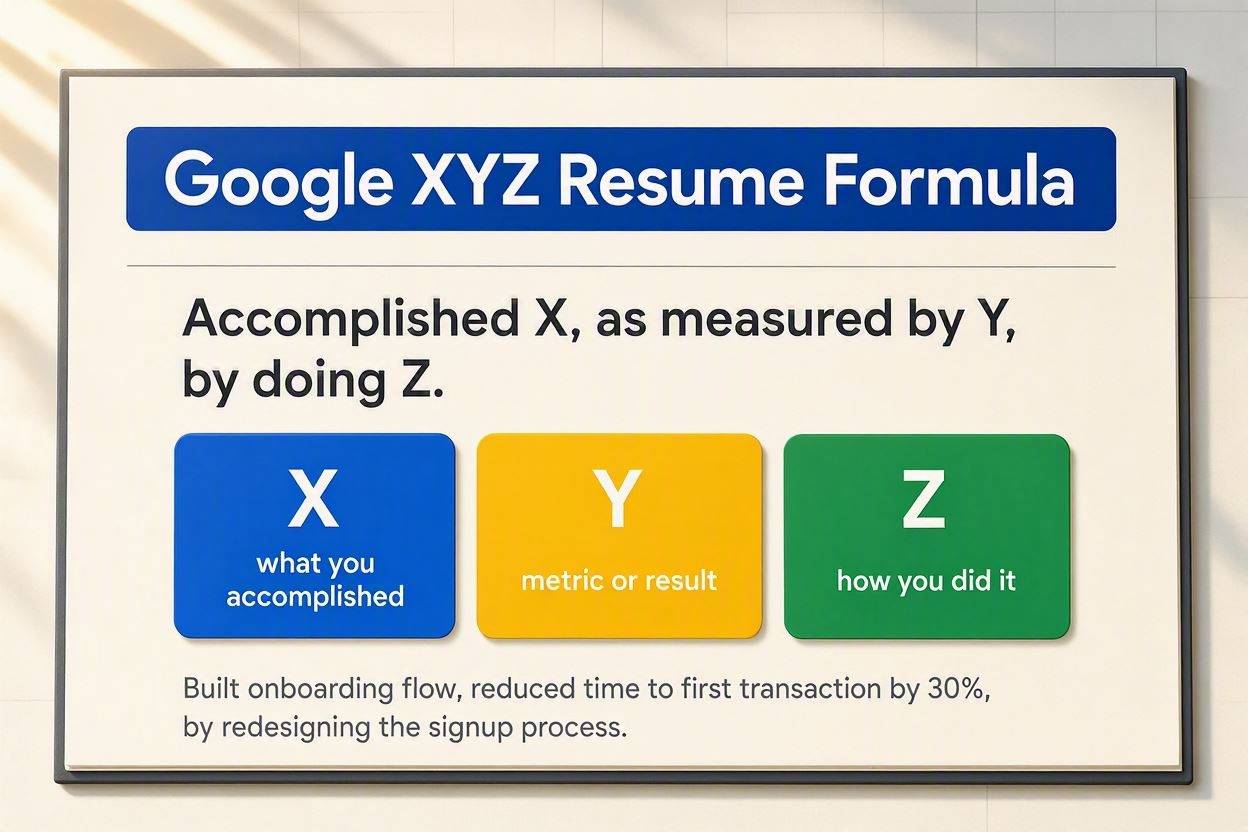 Google XYZ Resume Formula

Accomplished X, as measured by Y, by doing Z.

X
what you accomplished

Y
metric or result

Z
how you did it

Built onboarding flow, reduced time to first transaction by 30%, by redesigning the signup process.